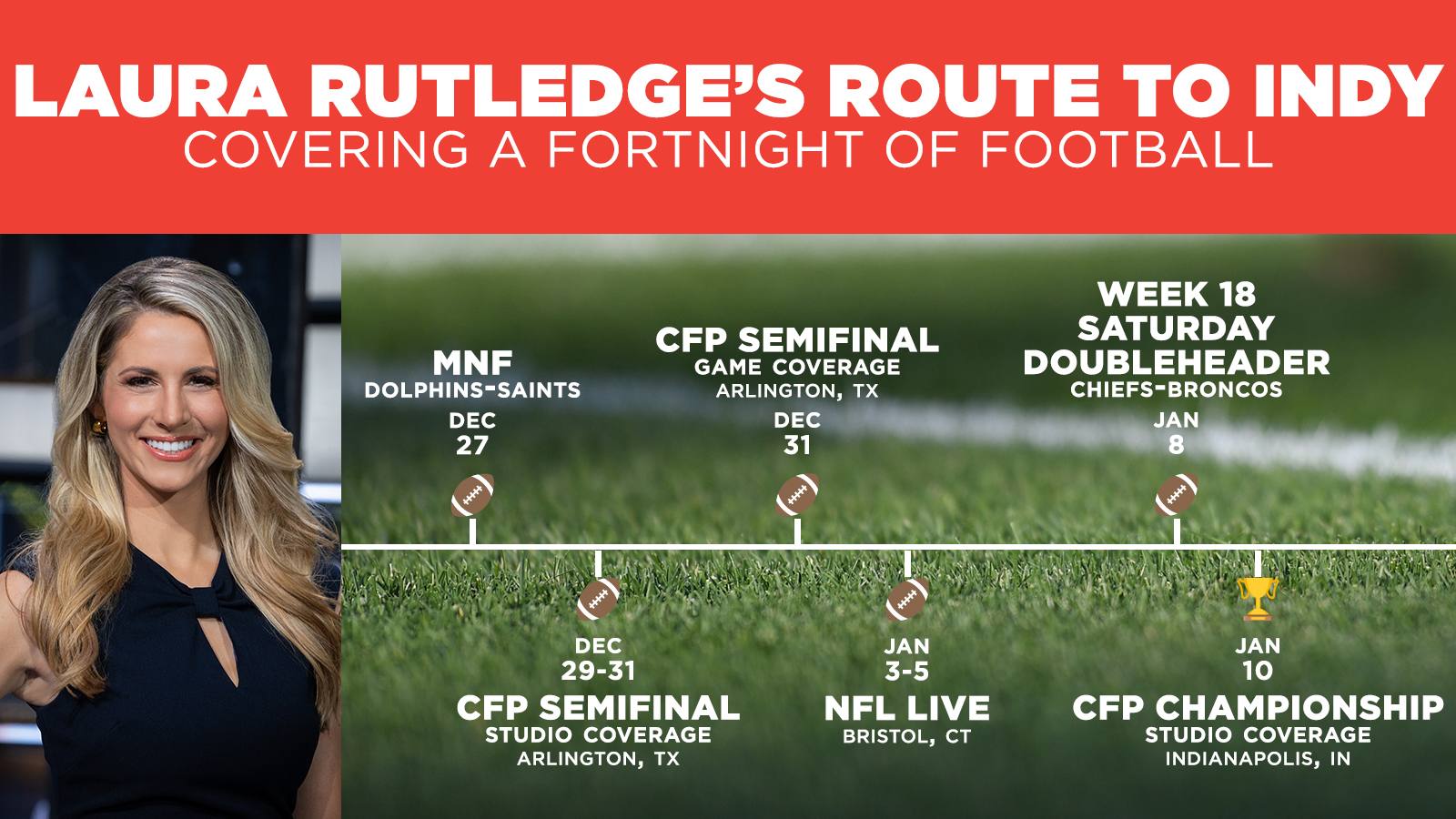 LAURA RUTLEDGE'S ROUTE TO INDY
COVERING A FORTNIGHT OF FOOTBALL

MNF
DOLPHINS-SAINTS
DEC
27

CFP SEMIFINAL
GAME COVERAGE
ARLINGTON, TX
DEC
31

WEEK 18
SATURDAY
DOUBLEHEADER
CHIEFS-BRONCOS
JAN
8

DEC
29-31
CFP SEMIFINAL
STUDIO COVERAGE
ARLINGTON, TX

JAN
3-5
NFL LIVE
BRISTOL, CT

JAN
10
CFP CHAMPIONSHIP
STUDIO COVERAGE
INDIANAPOLIS, IN